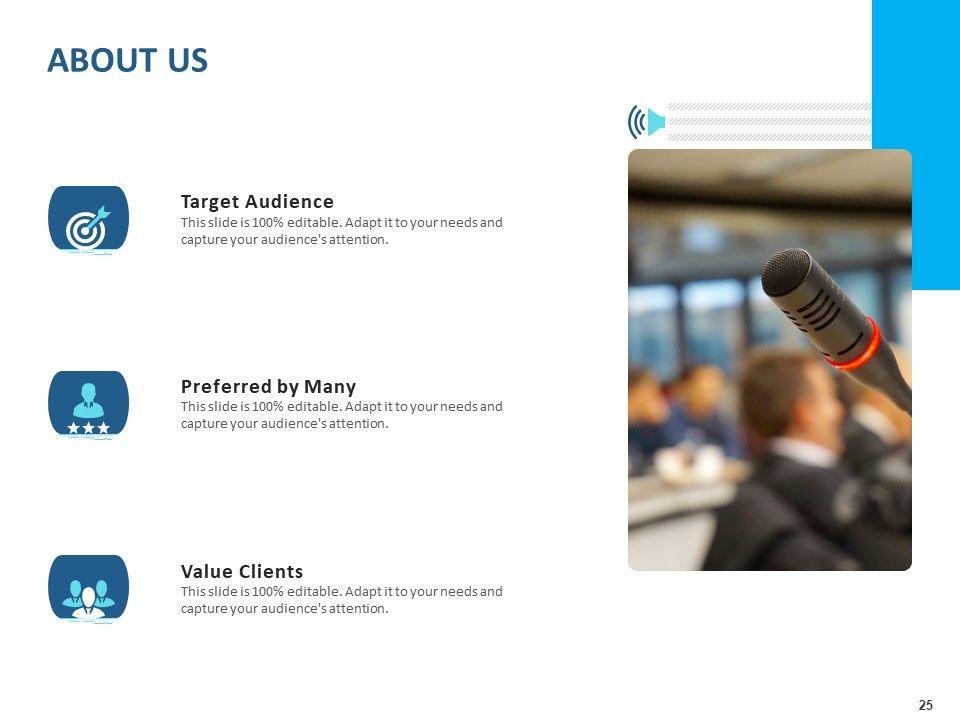 ABOUT US

Target Audience
This slide is 100% editable. Adapt it to your needs and capture your audience's attention.

Preferred by Many
This slide is 100% editable. Adapt it to your needs and capture your audience's attention.

Value Clients
This slide is 100% editable. Adapt it to your needs and capture your audience's attention.

25